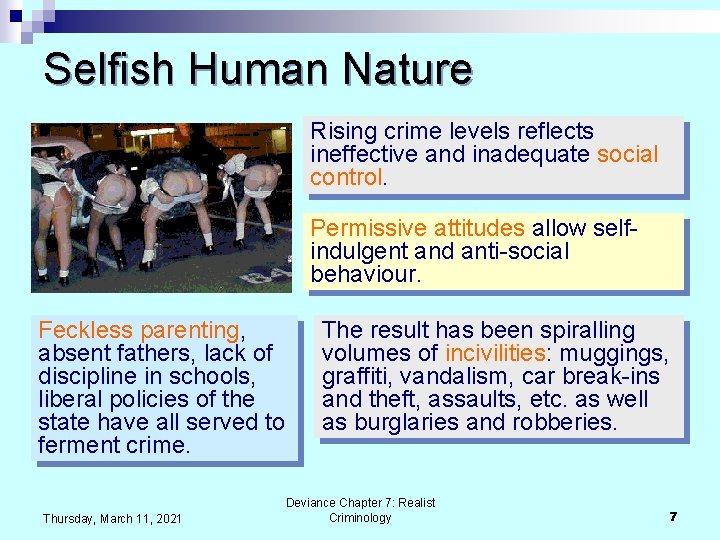 Selfish Human Nature

Rising crime levels reflects ineffective and inadequate social control.

Permissive attitudes allow self-indulgent and anti-social behaviour.

Feckless parenting, absent fathers, lack of discipline in schools, liberal policies of the state have all served to ferment crime.

The result has been spiralling volumes of incivilities: muggings, graffiti, vandalism, car break-ins and theft, assaults, etc. as well as burglaries and robberies.

Thursday, March 11, 2021

Deviance Chapter 7: Realist Criminology

7